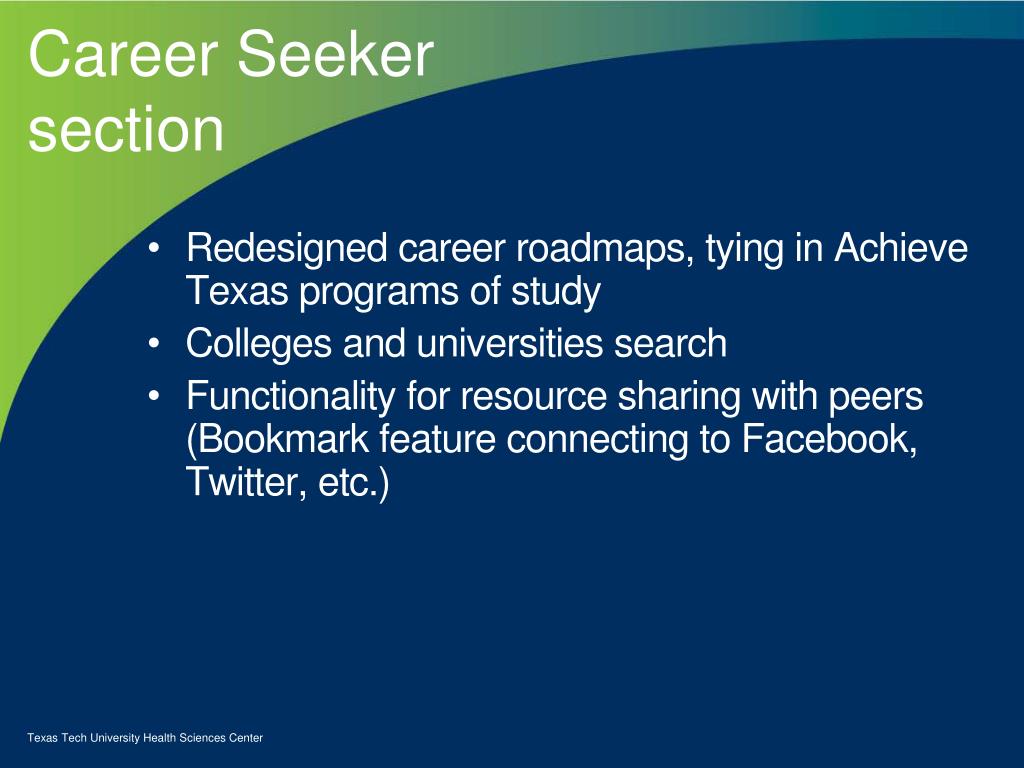 Career Seeker section

• Redesigned career roadmaps, tying in Achieve Texas programs of study
• Colleges and universities search
• Functionality for resource sharing with peers (Bookmark feature connecting to Facebook, Twitter, etc.)

Texas Tech University Health Sciences Center